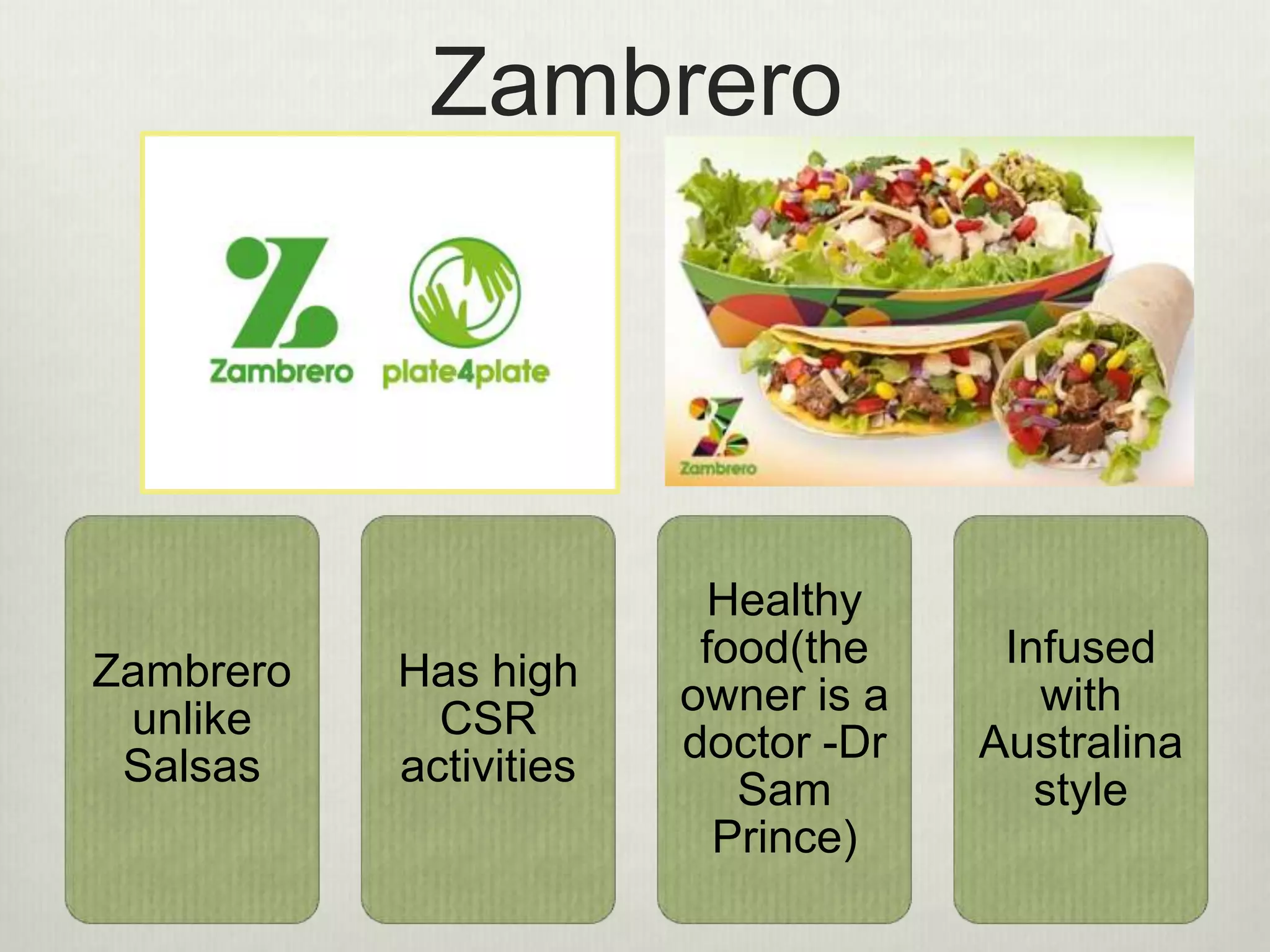 Zambrero

Zambrero plate4plate

Zambrero

Zambrero unlike Salsas

Has high CSR activities

Healthy food(the owner is a doctor -Dr Sam Prince)

Infused with Australina style